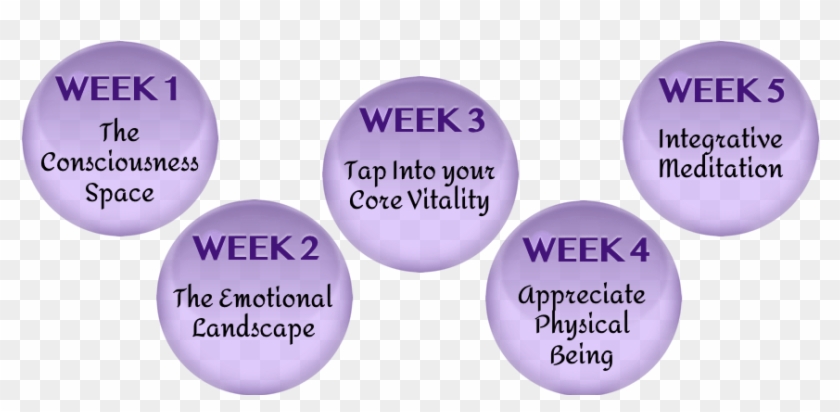 WEEK 1
The Consciousness Space

WEEK 2
The Emotional Landscape

WEEK 3
Tap Into your Core Vitality

WEEK 4
Appreciate Physical Being

WEEK 5
Integrative Meditation